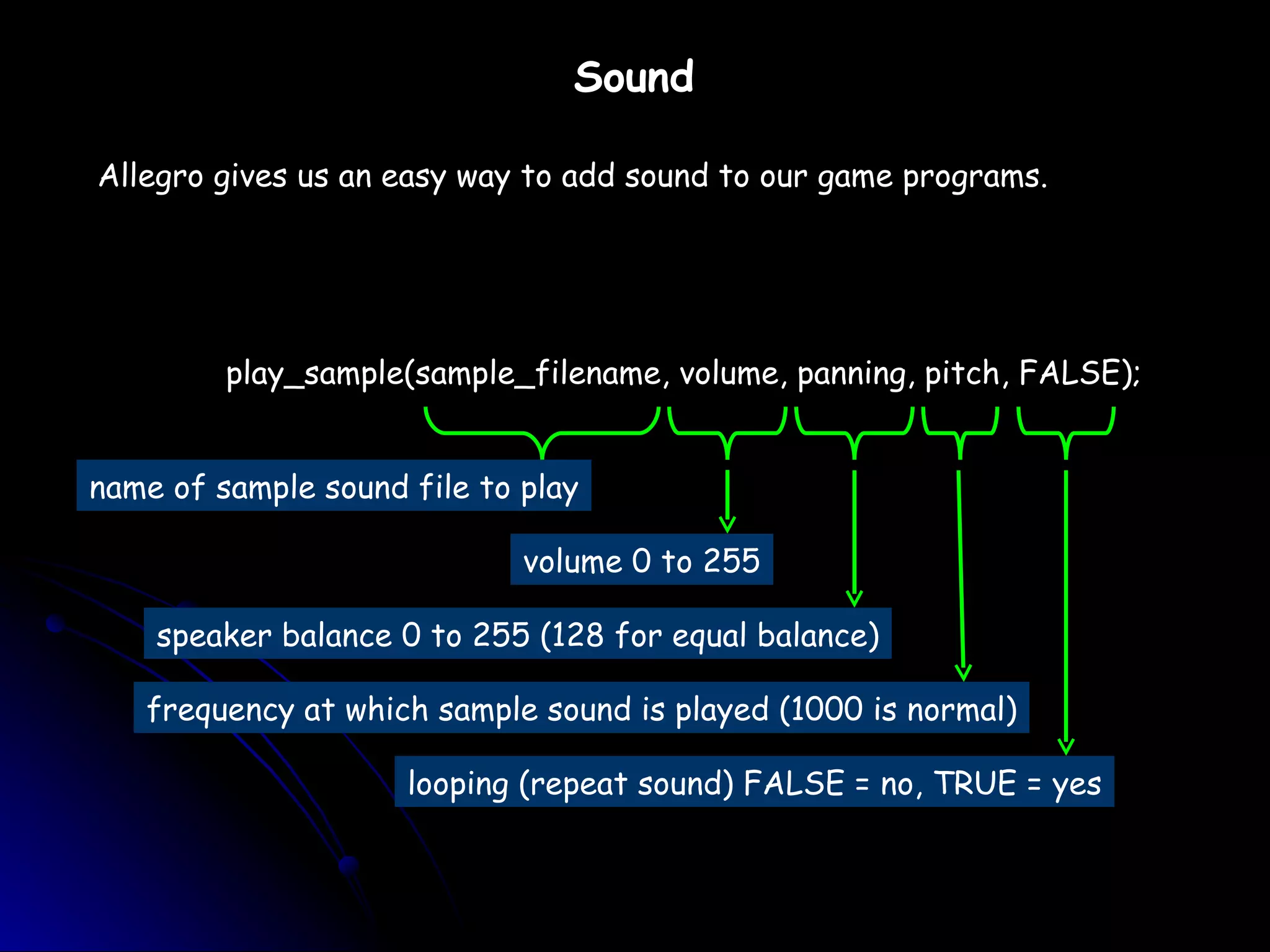 Sound

Allegro gives us an easy way to add sound to our game programs.

play_sample(sample_filename, volume, panning, pitch, FALSE);

name of sample sound file to play

volume 0 to 255

speaker balance 0 to 255 (128 for equal balance)

frequency at which sample sound is played (1000 is normal)

looping (repeat sound) FALSE = no, TRUE = yes